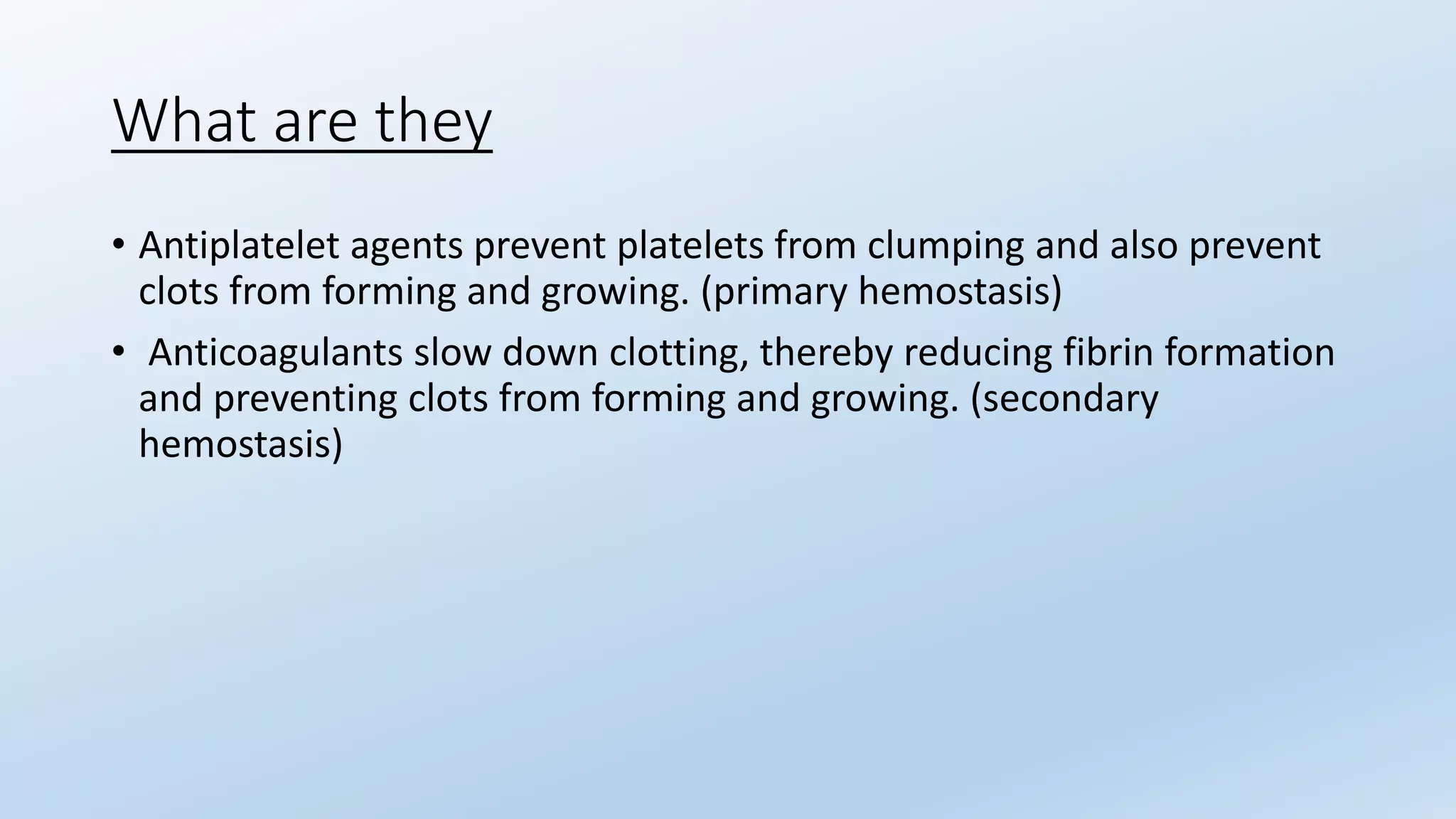 What are they

• Antiplatelet agents prevent platelets from clumping and also prevent clots from forming and growing. (primary hemostasis)

• Anticoagulants slow down clotting, thereby reducing fibrin formation and preventing clots from forming and growing. (secondary hemostasis)